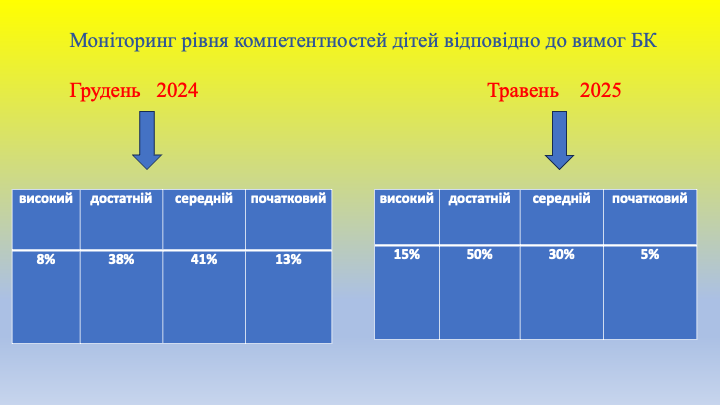 Моніторинг рівня компетентностей дітей відповідно до вимог БК

Грудень 2024

| високий | достатній | середній | початковий |
|---|---|---|---|
| 8% | 38% | 41% | 13% |

Травень 2025

| високий | достатній | середній | початковий |
|---|---|---|---|
| 15% | 50% | 30% | 5% |